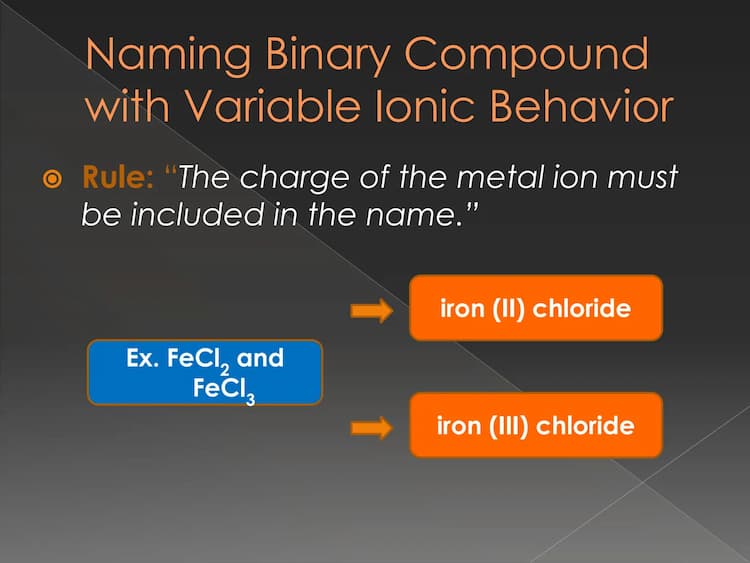 Naming Binary Compound with Variable Ionic Behavior

Rule: "The charge of the metal ion must be included in the name."

Ex. $FeCl_2$ and $FeCl_3$

iron (II) chloride

iron (III) chloride